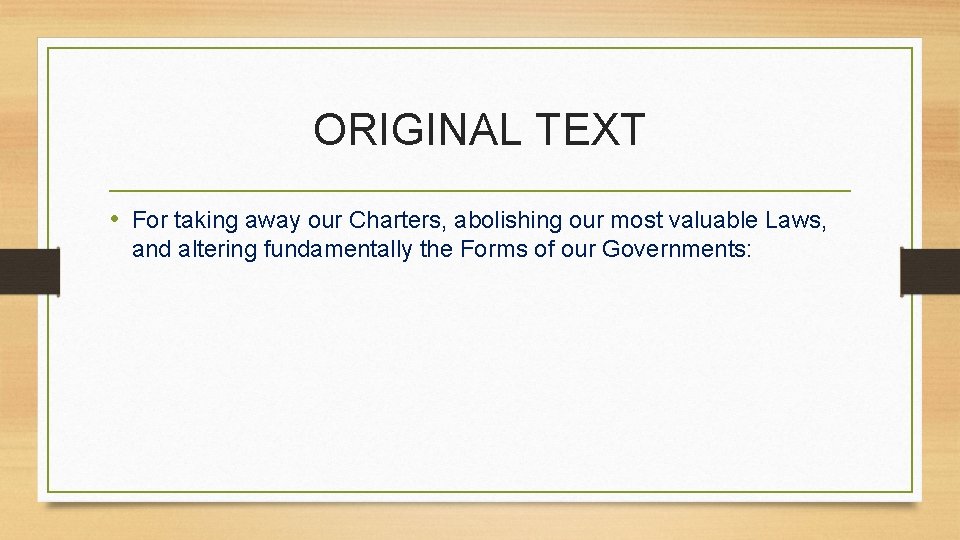 ORIGINAL TEXT

• For taking away our Charters, abolishing our most valuable Laws, and altering fundamentally the Forms of our Governments: